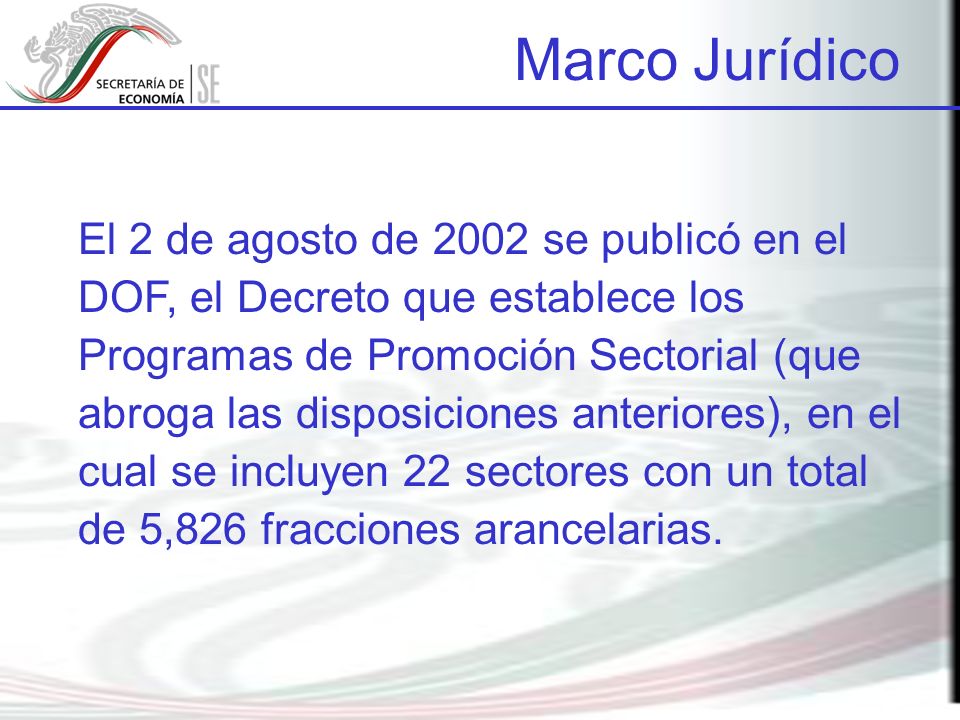 SECRETARÍA DE ECONOMÍA SE

Marco Jurídico

El 2 de agosto de 2002 se publicó en el DOF, el Decreto que establece los Programas de Promoción Sectorial (que abroga las disposiciones anteriores), en el cual se incluyen 22 sectores con un total de 5,826 fracciones arancelarias.